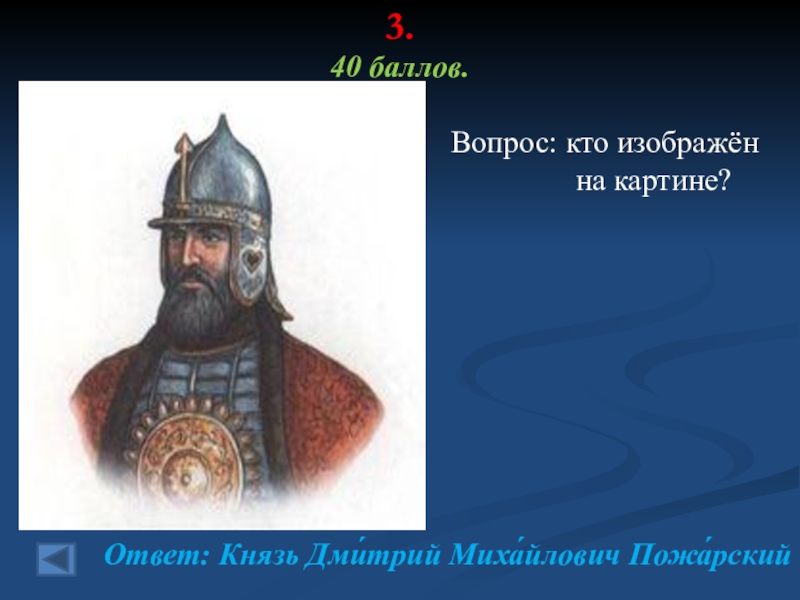 3.
40 баллов.

Вопрос: кто изображён на картине?

Ответ: Князь Дми́трий Миха́йлович Пожа́рский